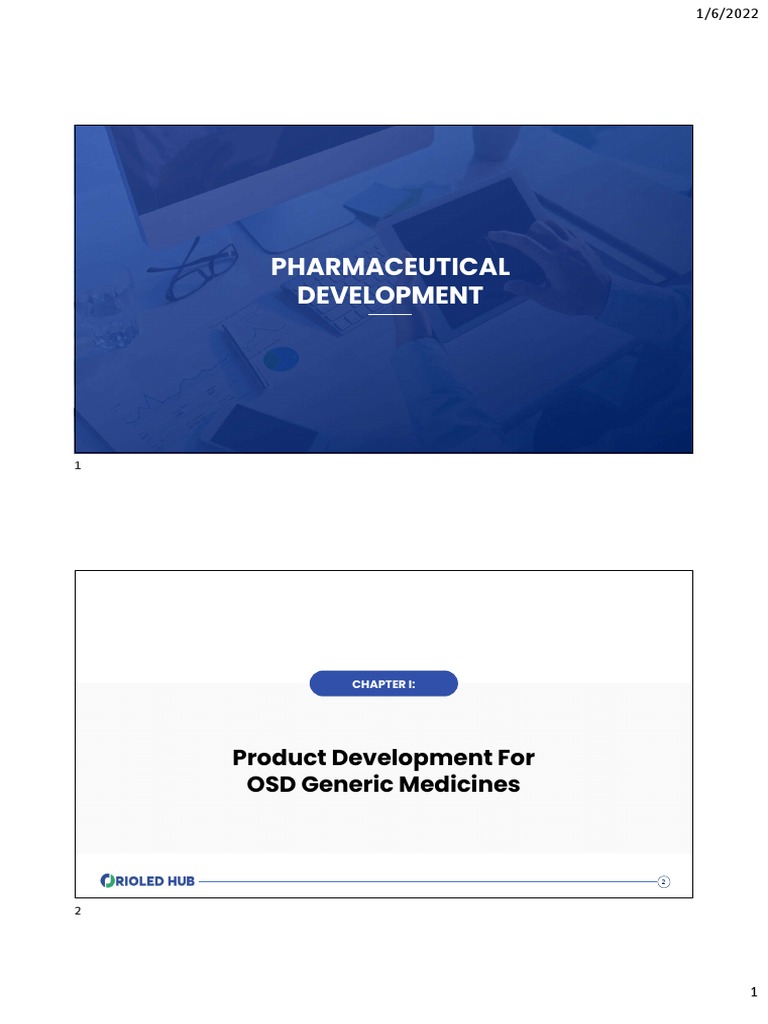 1/6/2022

PHARMACEUTICAL DEVELOPMENT

1

CHAPTER I:

Product Development For OSD Generic Medicines

ORIOLED HUB

2

2

1